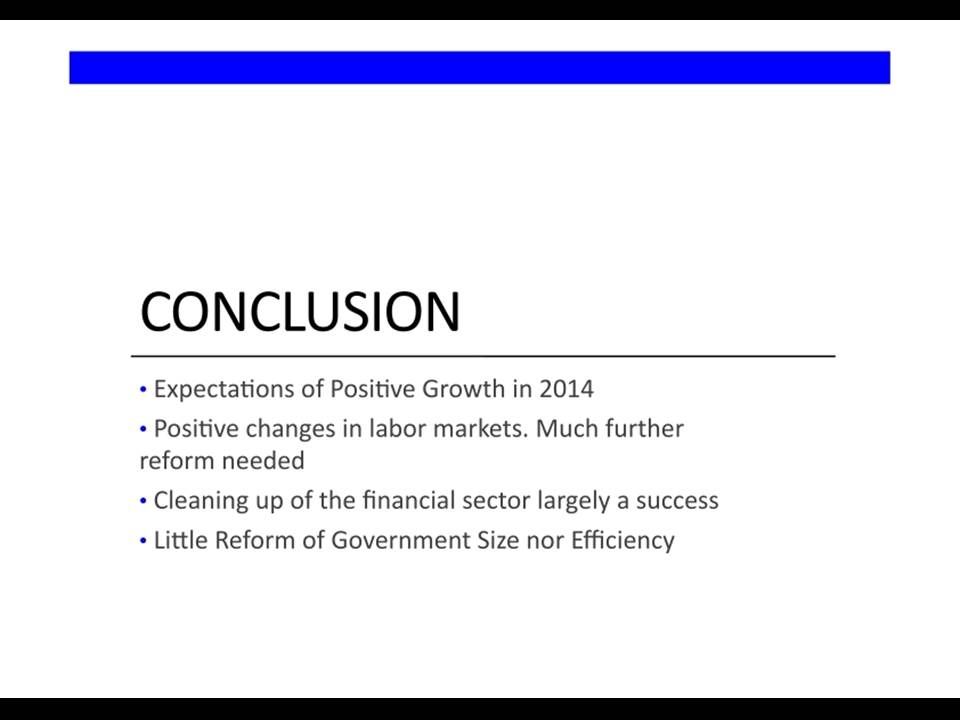 CONCLUSION

• Expectations of Positive Growth in 2014

• Positive changes in labor markets. Much further reform needed

• Cleaning up of the financial sector largely a success

• Little Reform of Government Size nor Efficiency